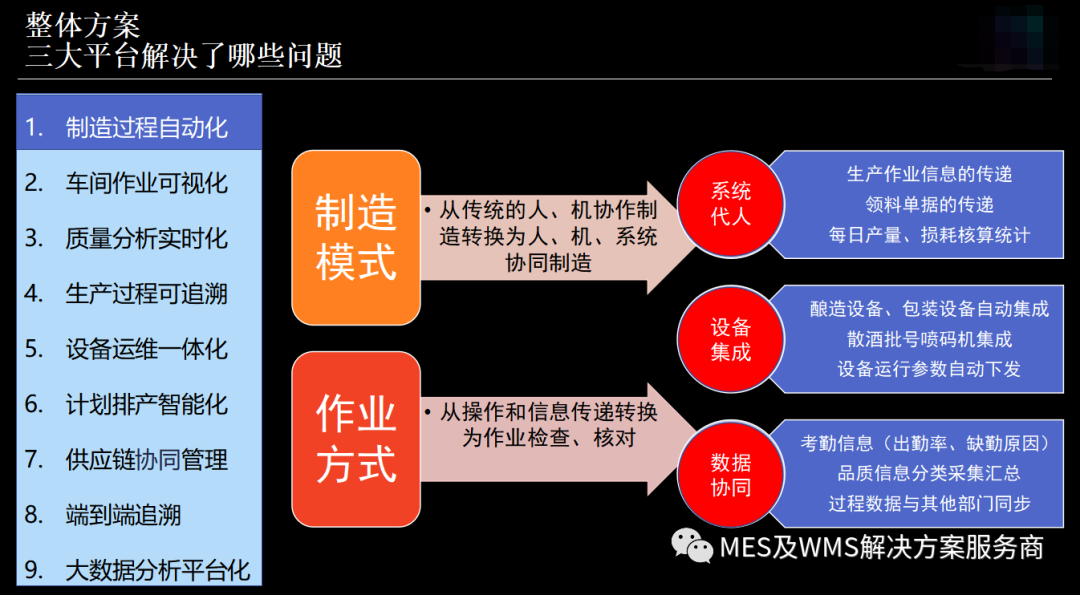 整体方案
三大平台解决了哪些问题

1. 制造过程自动化
2. 车间作业可视化
3. 质量分析实时化
4. 生产过程可追溯
5. 设备运维一体化
6. 计划排产智能化
7. 供应链协同管理
8. 端到端追溯
9. 大数据分析平台化

制造模式

• 从传统的人、机协作制造转换为人、机、系统协同制造

作业方式

• 从操作和信息传递转换为作业检查、核对

系统代人

生产作业信息的传递
领料单据的传递
每日产量、损耗核算统计

设备集成

酿造设备、包装设备自动集成
散酒批号喷码机集成
设备运行参数自动下发

数据协同

考勤信息（出勤率、缺勤原因）
品质信息分类采集汇总
过程数据与其他部门同步

MES及WMS解决方案服务商